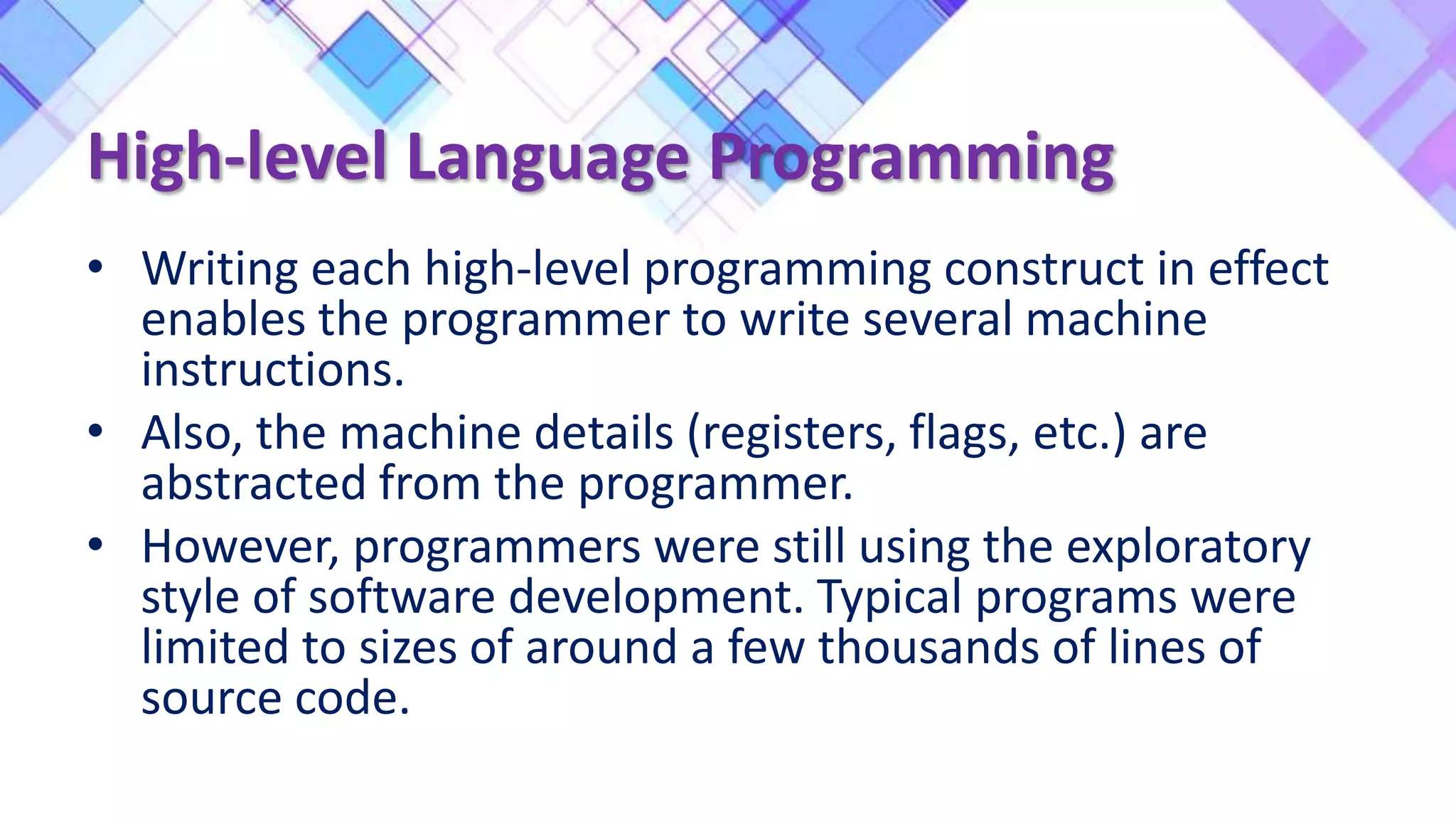 High-level Language Programming

• Writing each high-level programming construct in effect enables the programmer to write several machine instructions.
• Also, the machine details (registers, flags, etc.) are abstracted from the programmer.
• However, programmers were still using the exploratory style of software development. Typical programs were limited to sizes of around a few thousands of lines of source code.